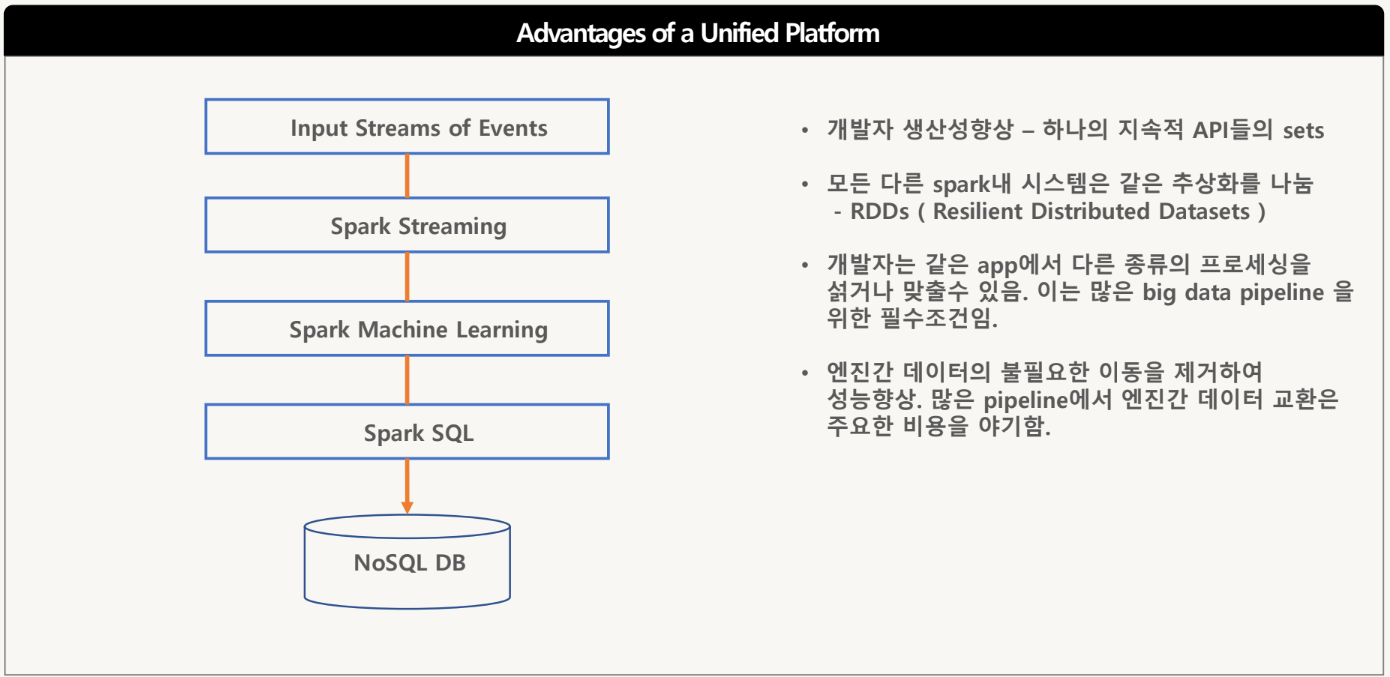 Advantages of a Unified Platform

Input Streams of Events

Spark Streaming

Spark Machine Learning

Spark SQL

NoSQL DB

• 개발자 생산성향상 – 하나의 지속적 API들의 sets

• 모든 다른 spark내 시스템은 같은 추상화를 나눔
- RDDs ( Resilient Distributed Datasets )

• 개발자는 같은 app에서 다른 종류의 프로세싱을 섞거나 맞출수 있음. 이는 많은 big data pipeline 을 위한 필수조건임.

• 엔진간 데이터의 불필요한 이동을 제거하여 성능향상. 많은 pipeline에서 엔진간 데이터 교환은 주요한 비용을 야기함.